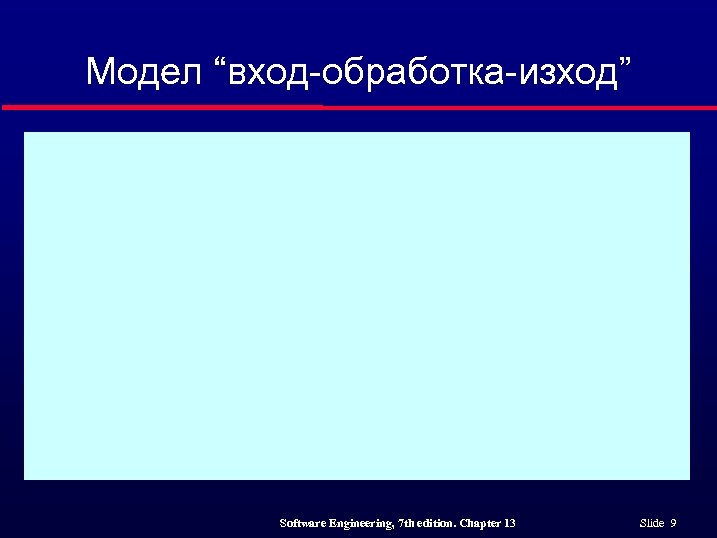 Модел “вход-обработка-изход”

Software Engineering, 7th edition. Chapter 13

Slide 9